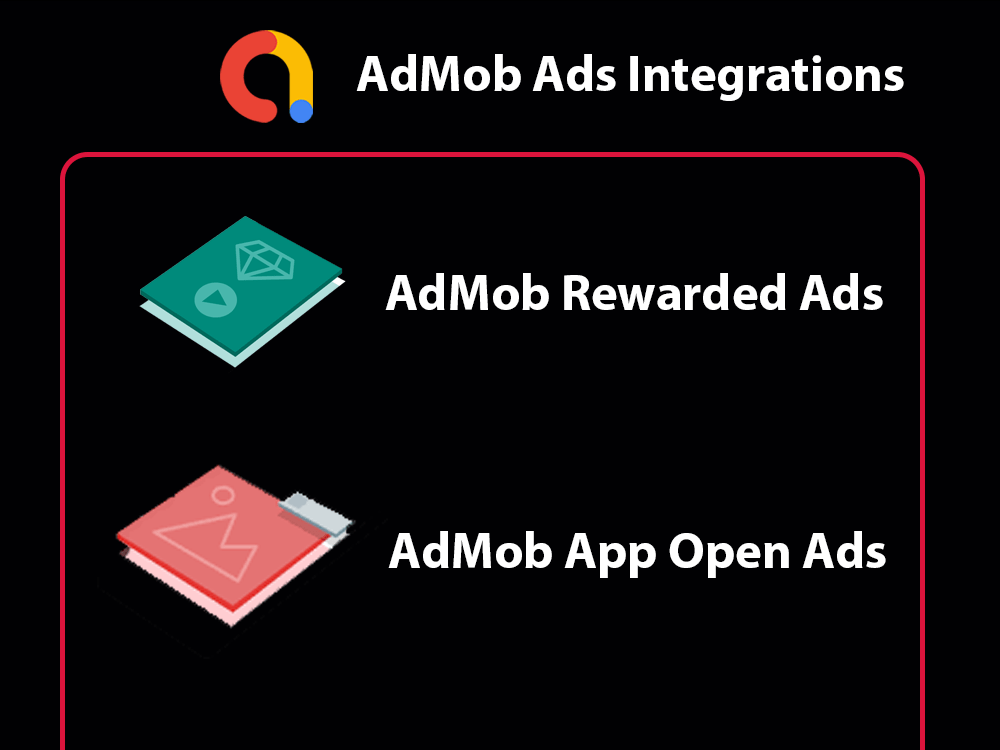 AdMob Ads Integrations

AdMob Rewarded Ads

AdMob App Open Ads